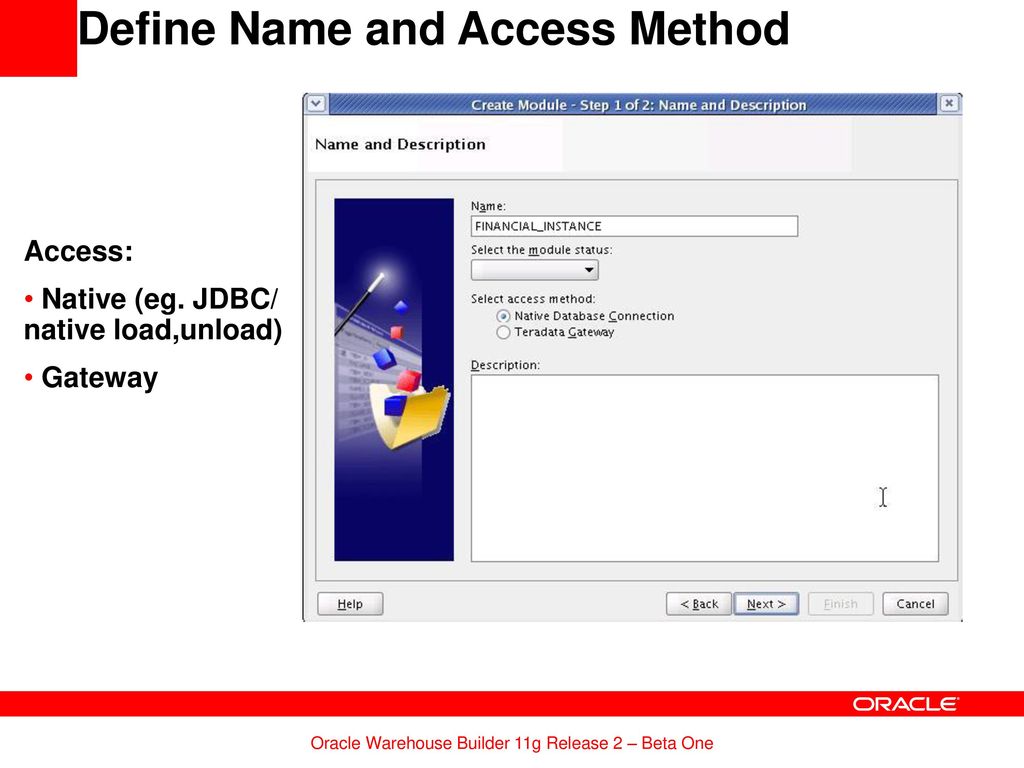 Define Name and Access Method

Access:

• Native (eg. JDBC/ native load,unload)

• Gateway

Create Module - Step 1 of 2: Name and Description

Name and Description

Name:

FINANCIAL_INSTANCE

Select the module status:

Select access method:

Native Database Connection

Teradata Gateway

Description:

Help

< Back

Next >

Finish

Cancel

ORACLE

Oracle Warehouse Builder 11g Release 2 – Beta One